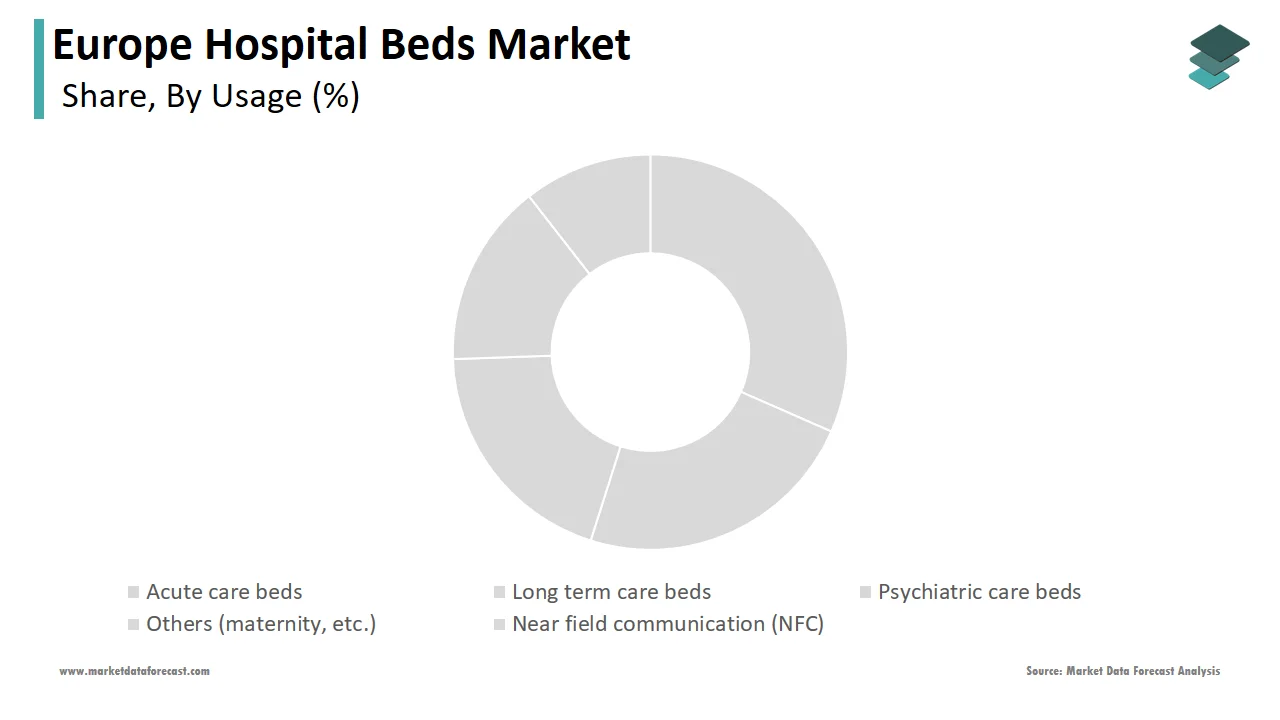 Europe Hospital Beds Market
Share, By Usage (%)

Acute care beds
Long term care beds
Psychiatric care beds
Others (maternity, etc.)
Near field communication (NFC)

www.marketdataforecast.com
Source: Market Data Forecast Analysis